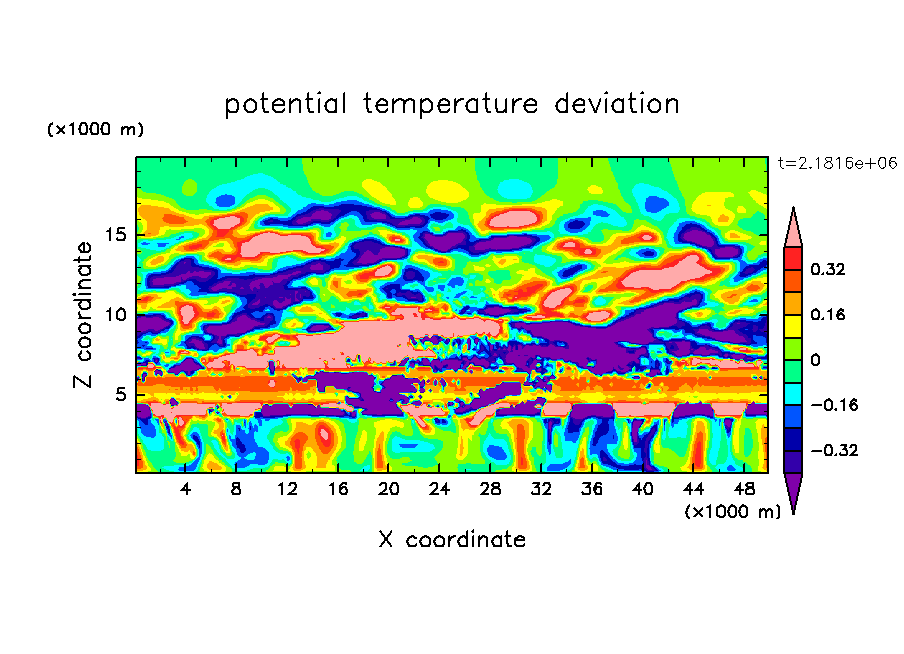 potential temperature deviation

(×1000 m)

t=2.1816e+06

Z coordinate

15

10

5

0.32

0.16

0

−0.16

−0.32

4 8 12 16 20 24 28 32 36 40 44 48

(×1000 m)

X coordinate